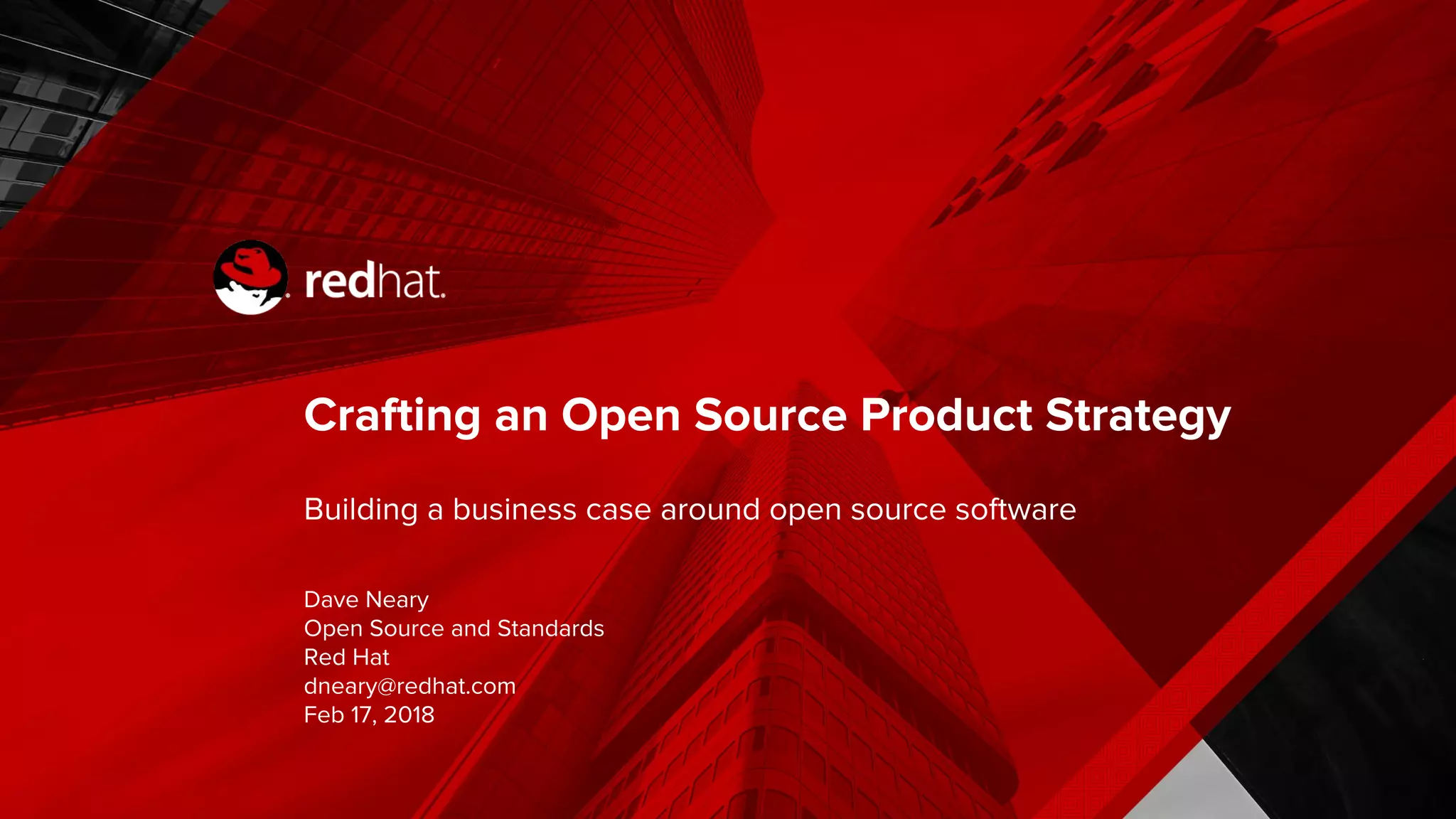 redhat.

Crafting an Open Source Product Strategy

Building a business case around open source software

Dave Neary
Open Source and Standards
Red Hat
dneary@redhat.com
Feb 17, 2018